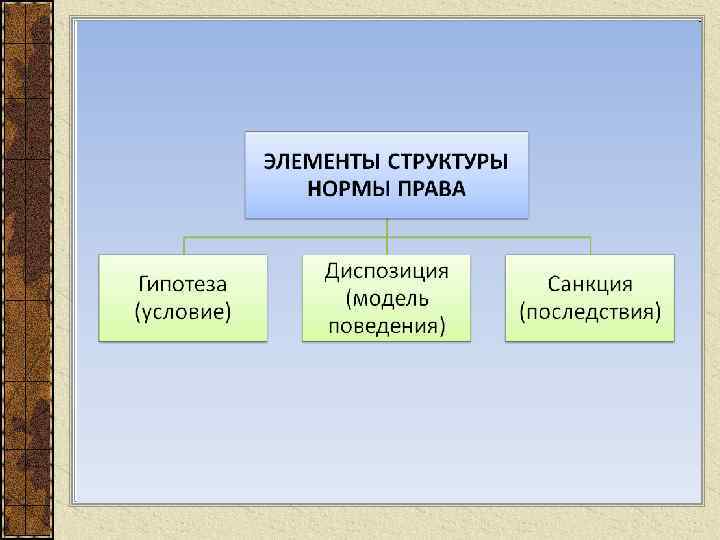 ЭЛЕМЕНТЫ СТРУКТУРЫ НОРМЫ ПРАВА

Гипотеза (условие)

Диспозиция (модель поведения)

Санкция (последствия)